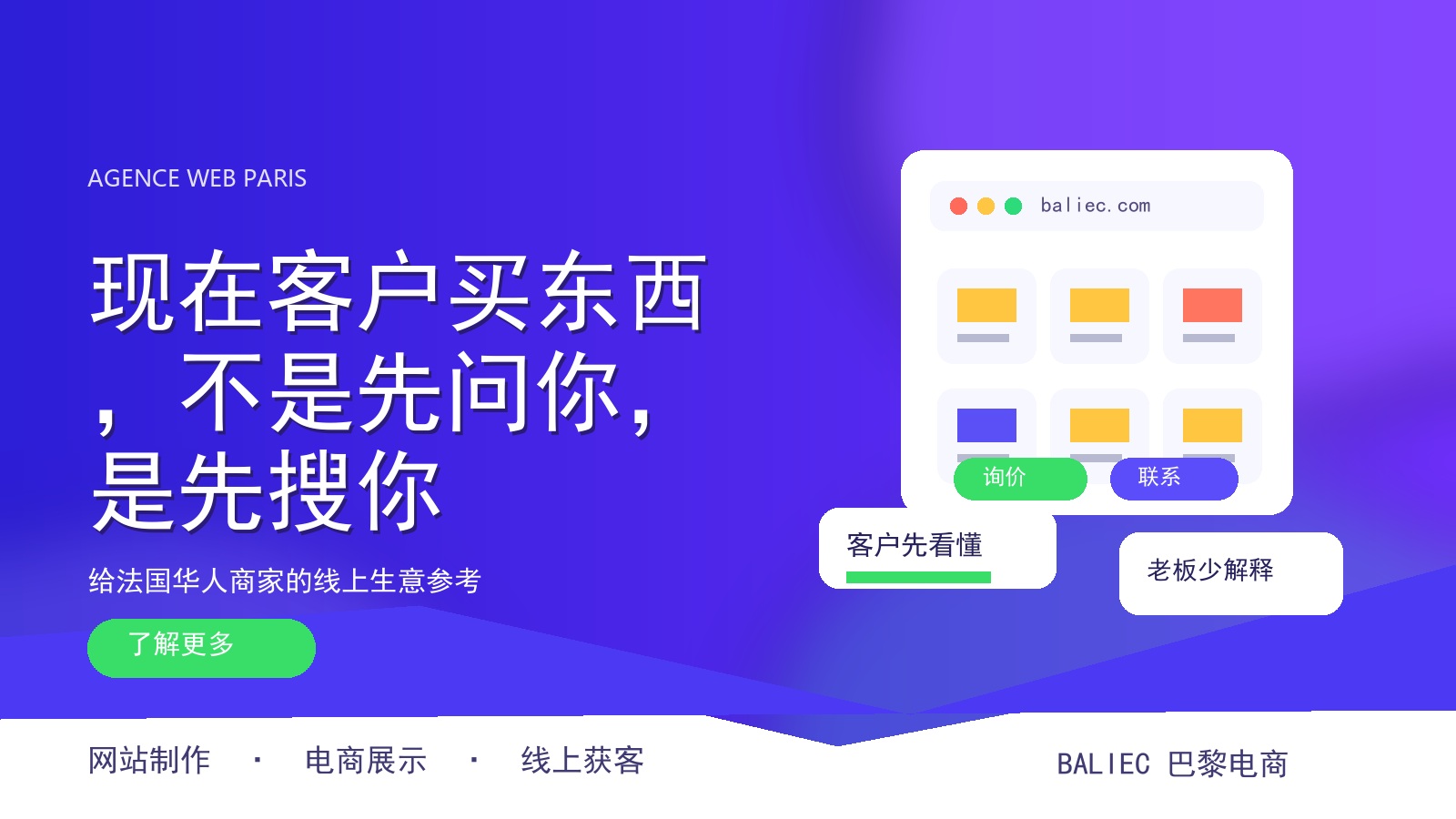 AGENCE WEB PARIS

现在客户买东西，不是先问你，是先搜你

给法国华人商家的线上生意参考

了解更多

baliec.com

询价

联系

客户先看懂

老板少解释

网站制作 · 电商展示 · 线上获客

BALIEC 巴黎电商